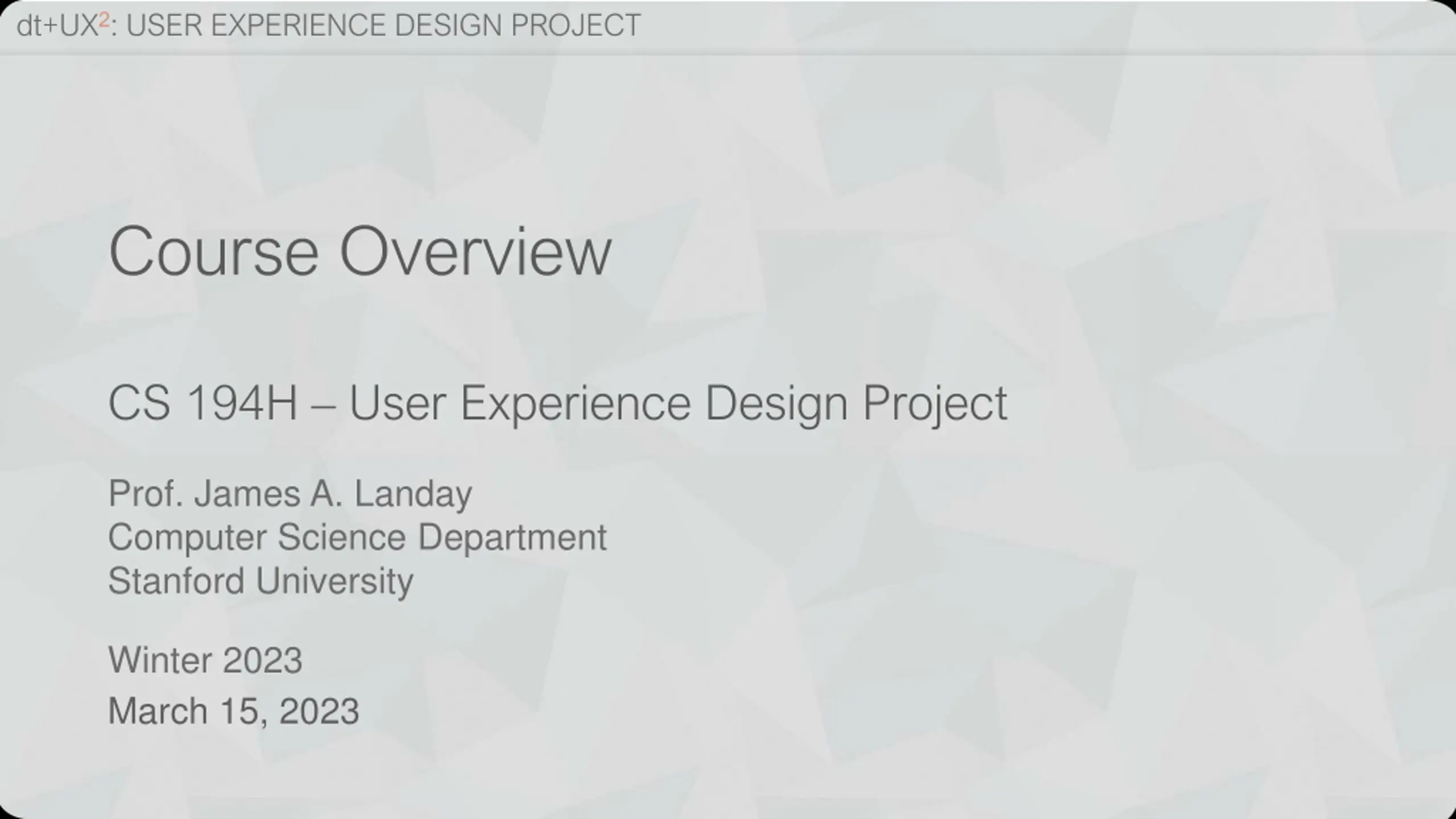 dt+UX$^2$: USER EXPERIENCE DESIGN PROJECT

Course Overview

CS 194H – User Experience Design Project

Prof. James A. Landay
Computer Science Department
Stanford University

Winter 2023
March 15, 2023